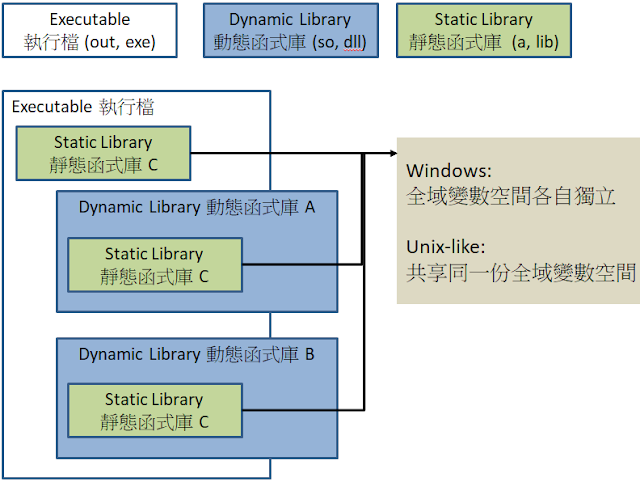 Executable
執行檔 (out, exe)

Dynamic Library
動態函式庫 (so, dll)

Static Library
靜態函式庫 (a, lib)

Executable 執行檔

Static Library
靜態函式庫 C

Dynamic Library 動態函式庫 A

Static Library
靜態函式庫 C

Dynamic Library 動態函式庫 B

Static Library
靜態函式庫 C

Windows:
全域變數空間各自獨立

Unix-like:
共享同一份全域變數空間